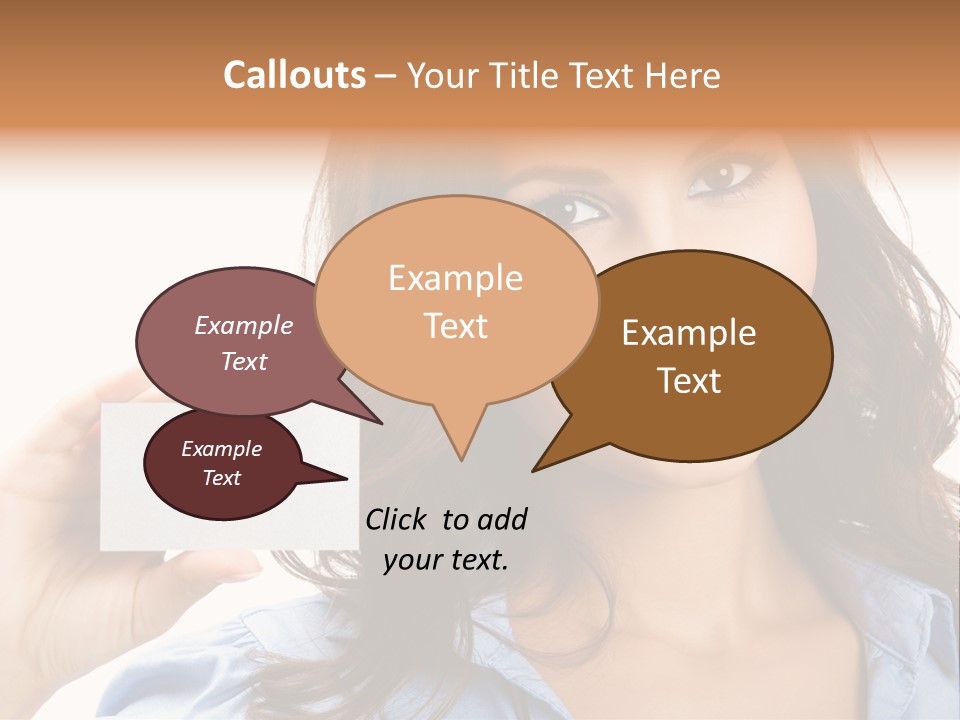 Callouts – Your Title Text Here

Example Text

Example Text

Example Text

Example Text

Click to add your text.